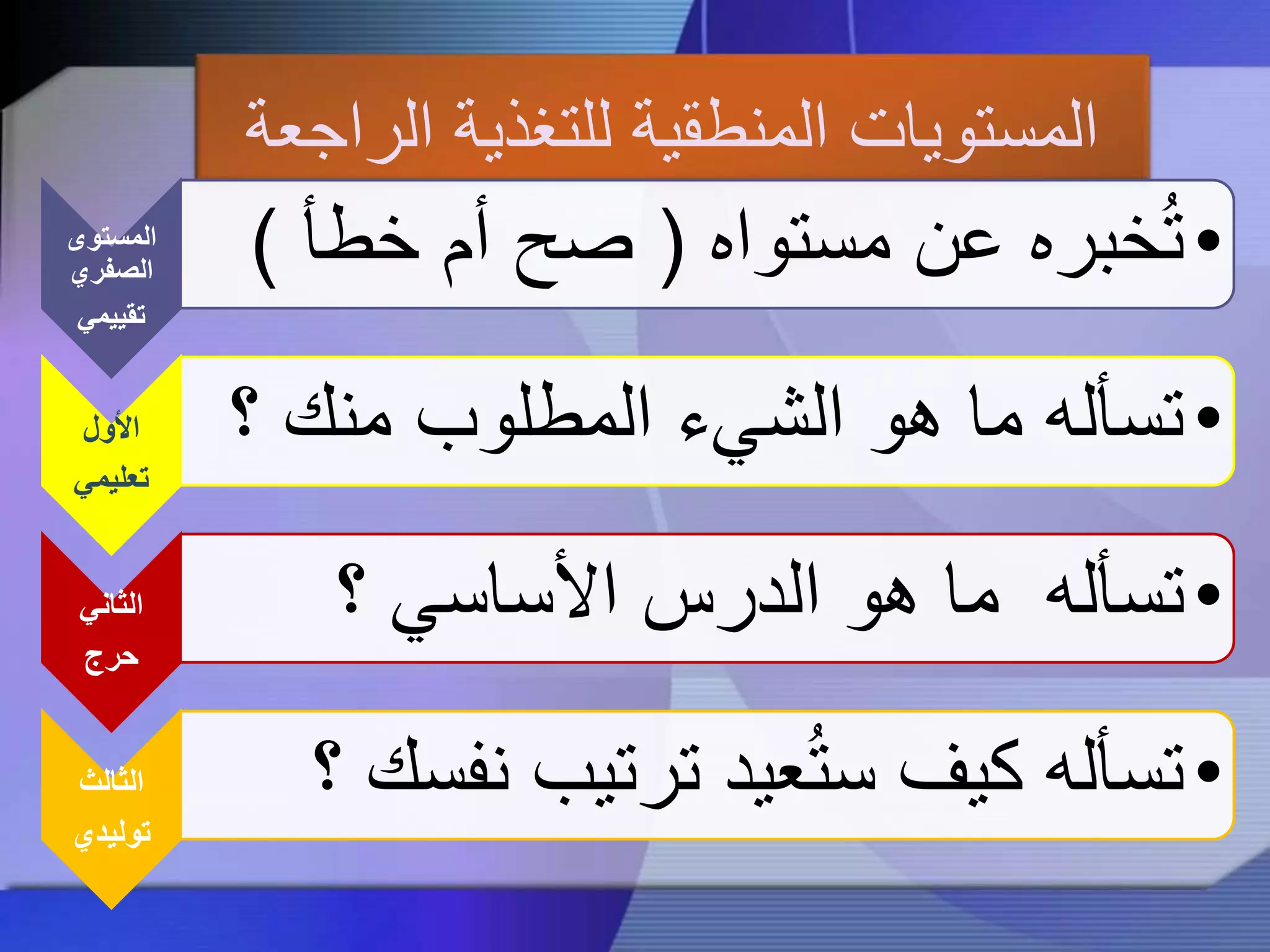 المستويات المنطقية للتغذية الراجعة

المستوى الصفري تقييمي

• تُخبره عن مستواه ( صح أم خطأ )

الأول تعليمي

• تسأله ما هو الشيء المطلوب منك ؟

الثاني حرج

• تسأله ما هو الدرس الأساسي ؟

الثالث توليدي

• تسأله كيف ستُعيد ترتيب نفسك ؟